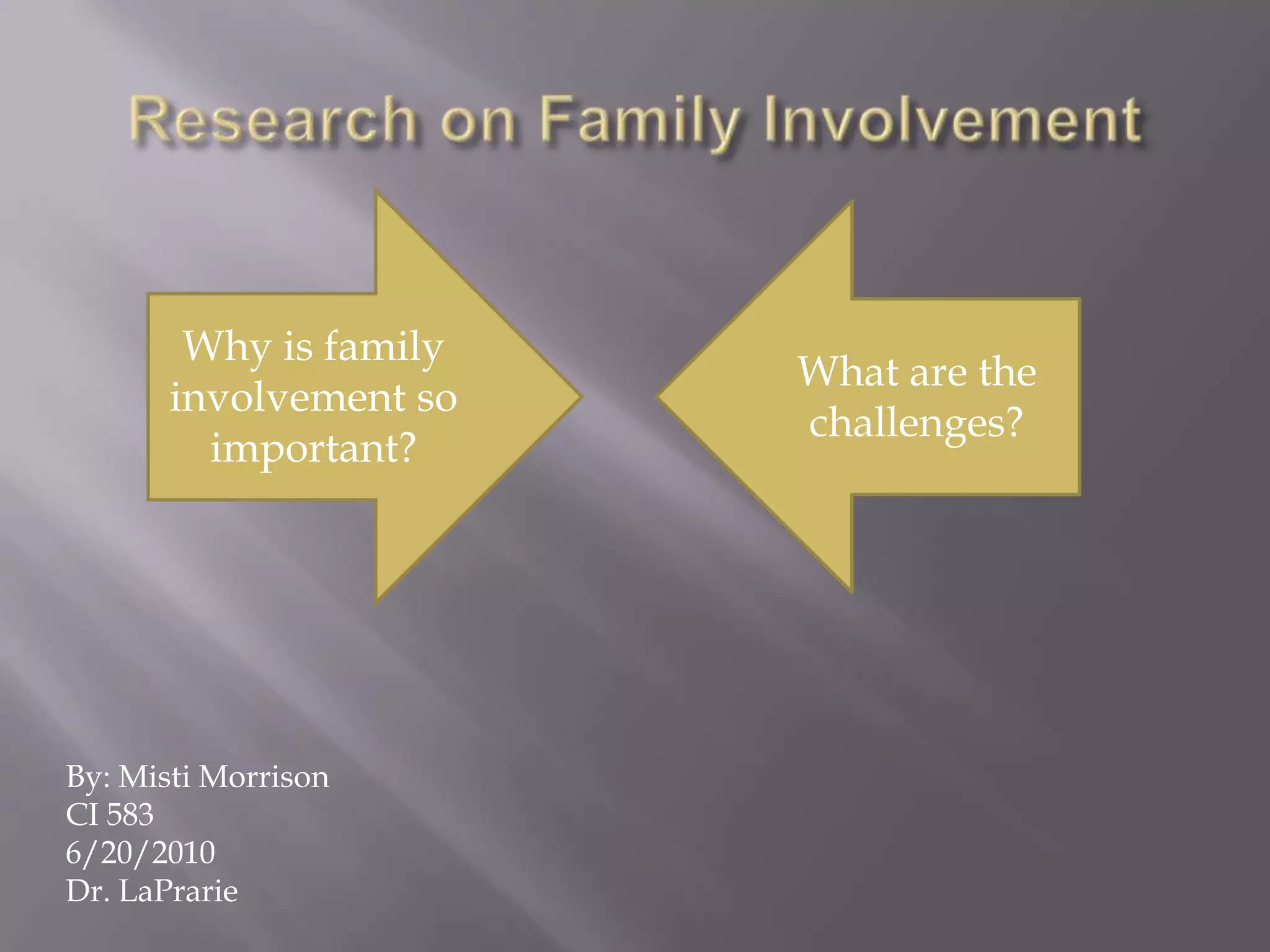 Research on Family Involvement

Why is family involvement so important?

What are the challenges?

By: Misti Morrison
CI 583
6/20/2010
Dr. LaPrarie